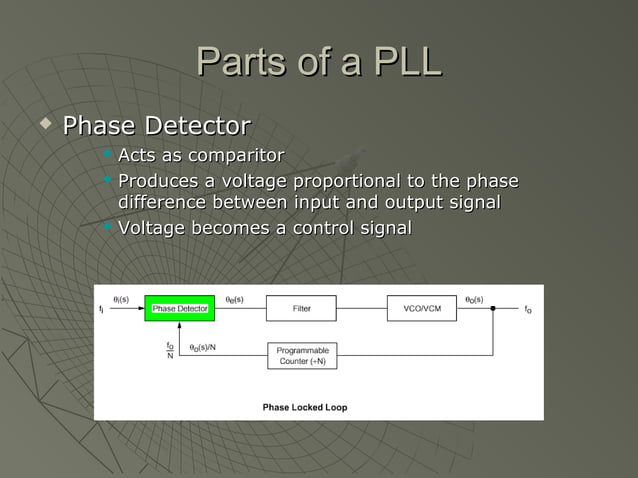 Parts of a PLL

Phase Detector
Acts as comparitor
Produces a voltage proportional to the phase difference between input and output signal
Voltage becomes a control signal

$f_i$ $\theta_i(s)$ Phase Detector $\theta_e(s)$ Filter VCO/VCM $\theta_o(s)$ $f_o$

$\frac{f_o}{N}$ $\theta_o(s)/N$ Programmable Counter (÷N)

Phase Locked Loop